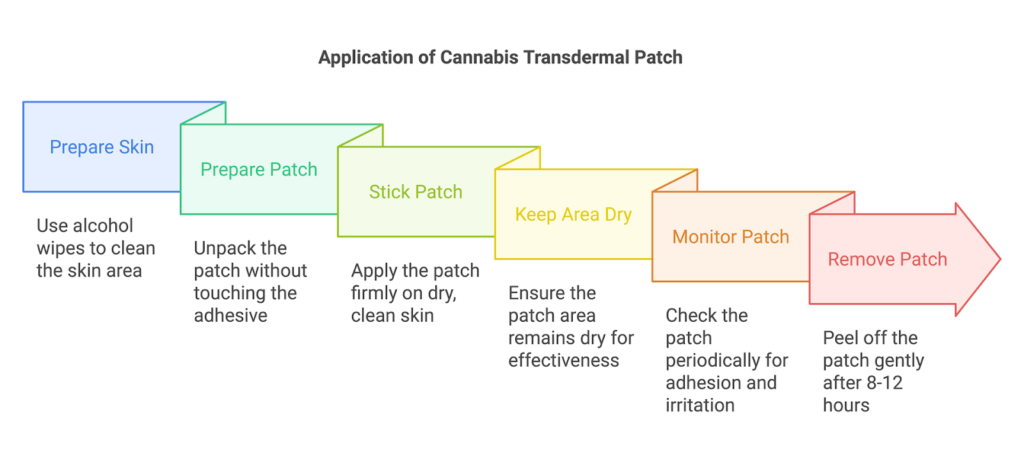 Application of Cannabis Transdermal Patch

Prepare Skin

Use alcohol wipes to clean the skin area

Prepare Patch

Unpack the patch without touching the adhesive

Stick Patch

Apply the patch firmly on dry, clean skin

Keep Area Dry

Ensure the patch area remains dry for effectiveness

Monitor Patch

Check the patch periodically for adhesion and irritation

Remove Patch

Peel off the patch gently after 8-12 hours